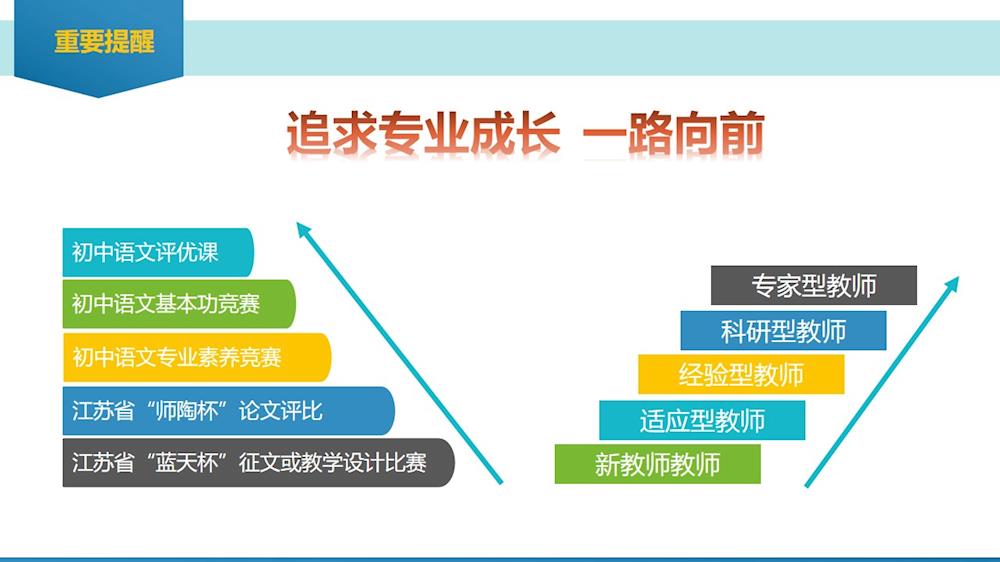 重要提醒

追求专业成长 一路向前

初中语文评优课
初中语文基本功竞赛
初中语文专业素养竞赛
江苏省“师陶杯”论文评比
江苏省“蓝天杯”征文或教学设计比赛

专家型教师
科研型教师
经验型教师
适应型教师
新教师教师